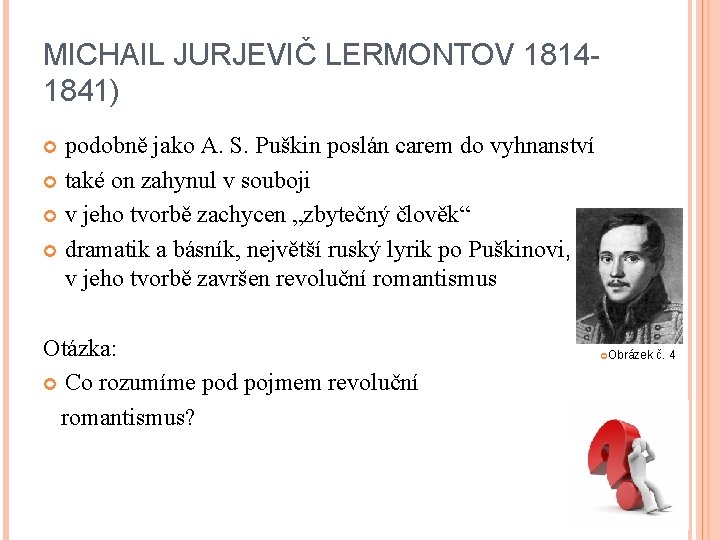 MICHAIL JURJEVIČ LERMONTOV 1814-1841)

podobně jako A. S. Puškin poslán carem do vyhnanství

také on zahynul v souboji

v jeho tvorbě zachycen „zbytečný člověk“

dramatik a básník, největší ruský lyrik po Puškinovi, v jeho tvorbě završen revoluční romantismus

Obrázek č. 4

Otázka:

Co rozumíme pod pojmem revoluční romantismus?